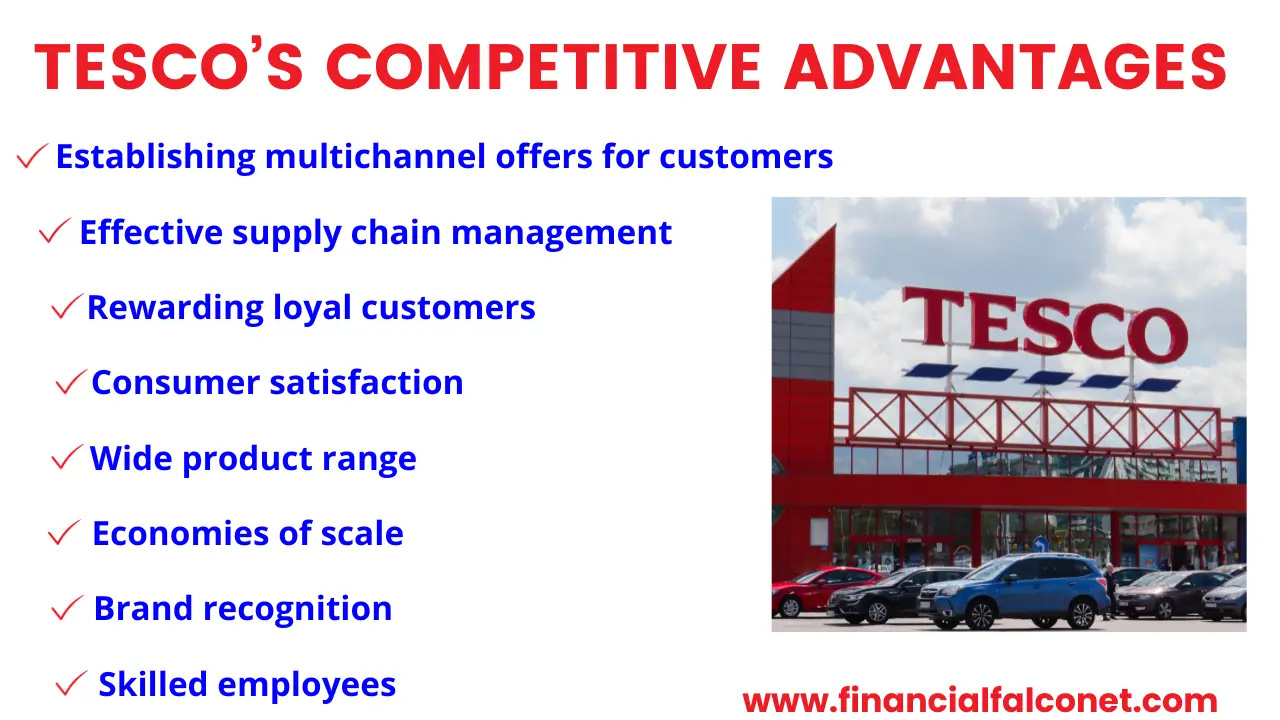 TESCO'S COMPETITIVE ADVANTAGES

✓ Establishing multichannel offers for customers

✓ Effective supply chain management

✓ Rewarding loyal customers

✓ Consumer satisfaction

✓ Wide product range

✓ Economies of scale

✓ Brand recognition

✓ Skilled employees

TESCO

www.financialfalconet.com